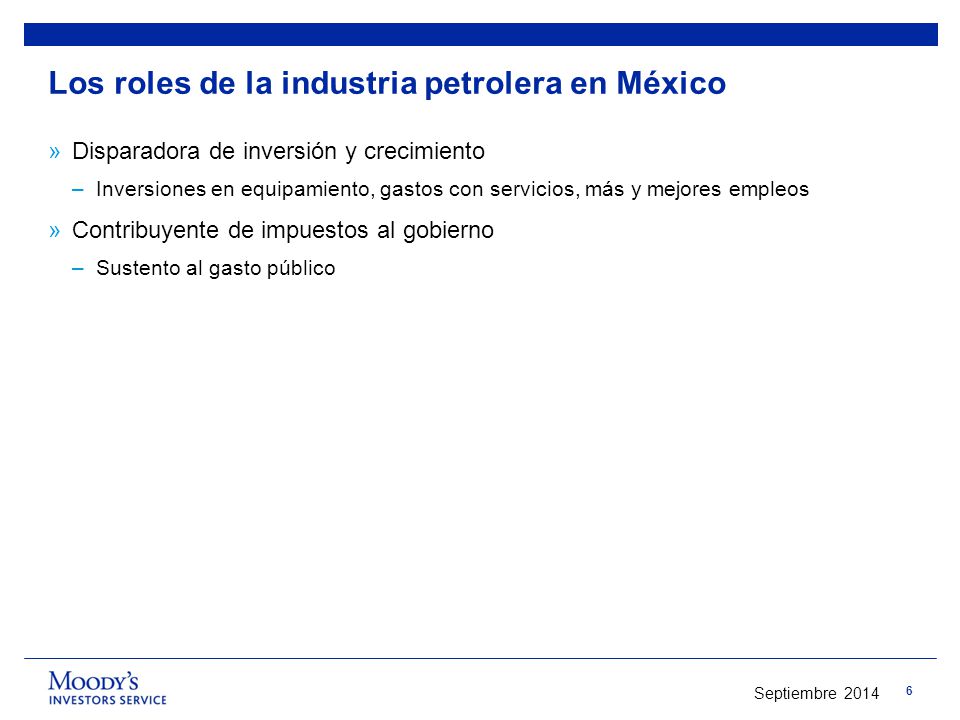 Los roles de la industria petrolera en México

» Disparadora de inversión y crecimiento

– Inversiones en equipamiento, gastos con servicios, más y mejores empleos

» Contribuyente de impuestos al gobierno

– Sustento al gasto público

MOODY'S
INVESTORS SERVICE

Septiembre 2014

6